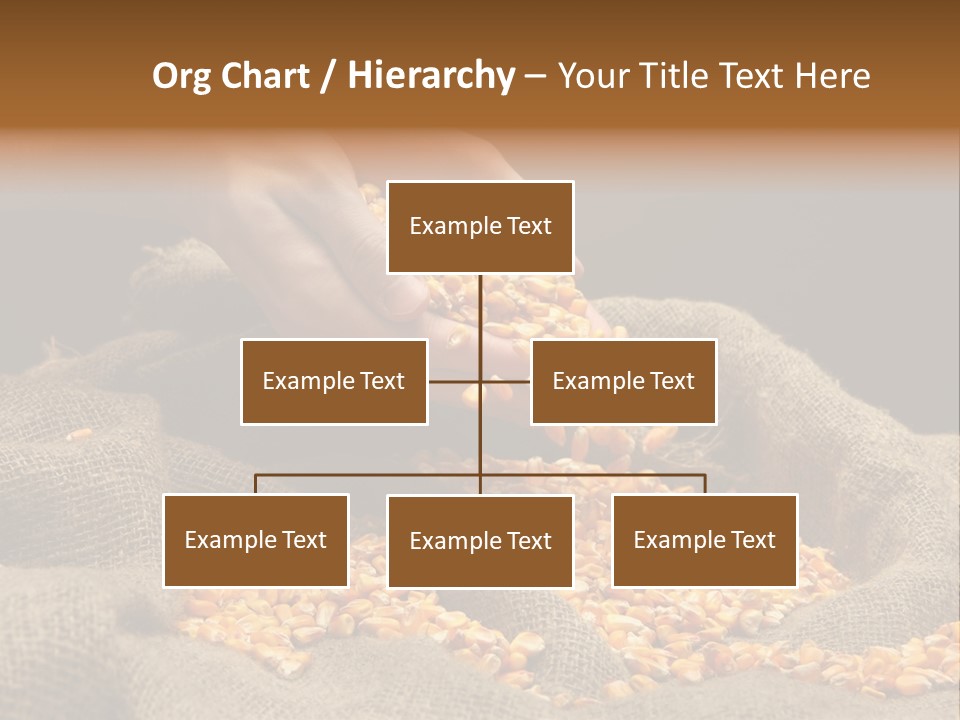 Org Chart / Hierarchy – Your Title Text Here

Example Text

Example Text

Example Text

Example Text

Example Text

Example Text